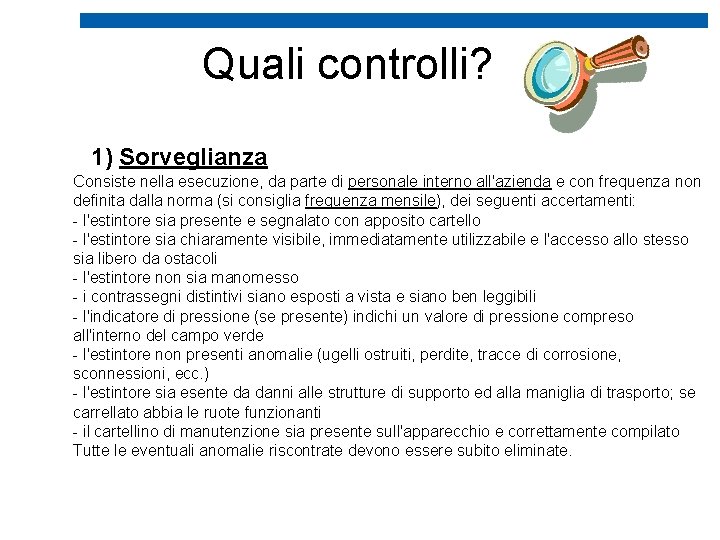 Quali controlli?

1) Sorveglianza

Consiste nella esecuzione, da parte di personale interno all'azienda e con frequenza non definita dalla norma (si consiglia frequenza mensile), dei seguenti accertamenti:
- l'estintore sia presente e segnalato con apposito cartello
- l'estintore sia chiaramente visibile, immediatamente utilizzabile e l'accesso allo stesso sia libero da ostacoli
- l'estintore non sia manomesso
- i contrassegni distintivi siano esposti a vista e siano ben leggibili
- l'indicatore di pressione (se presente) indichi un valore di pressione compreso all'interno del campo verde
- l'estintore non presenti anomalie (ugelli ostruiti, perdite, tracce di corrosione, sconnessioni, ecc.)
- l'estintore sia esente da danni alle strutture di supporto ed alla maniglia di trasporto; se carrellato abbia le ruote funzionanti
- il cartellino di manutenzione sia presente sull'apparecchio e correttamente compilato
Tutte le eventuali anomalie riscontrate devono essere subito eliminate.